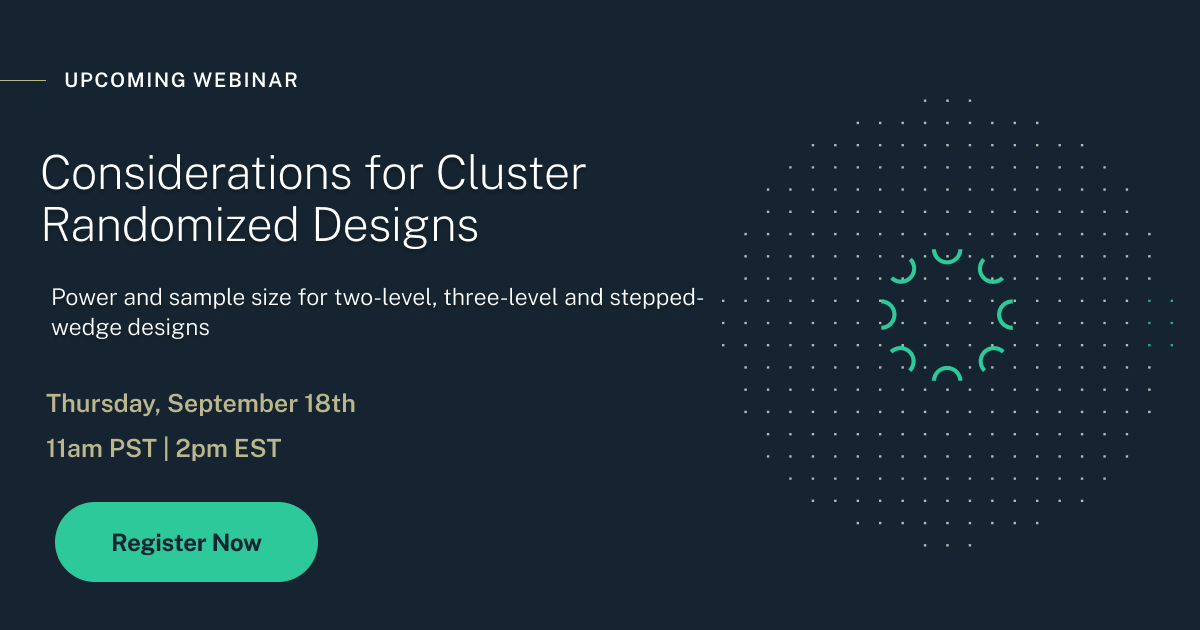 UPCOMING WEBINAR

Considerations for Cluster Randomized Designs

Power and sample size for two-level, three-level and stepped-wedge designs

Thursday, September 18th

11am PST | 2pm EST

Register Now